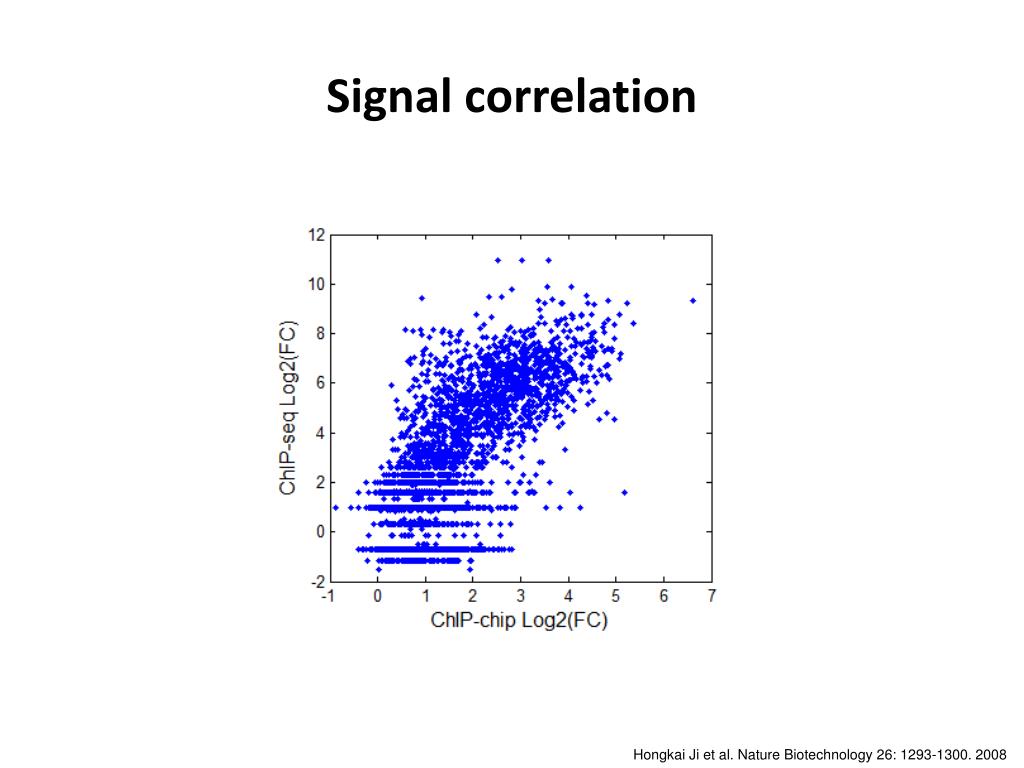 Signal correlation

12
10
8
6
4
2
0
-2

ChIP-seq Log2(FC)

-1 0 1 2 3 4 5 6 7

ChIP-chip Log2(FC)

Hongkai Ji et al. Nature Biotechnology 26: 1293-1300. 2008